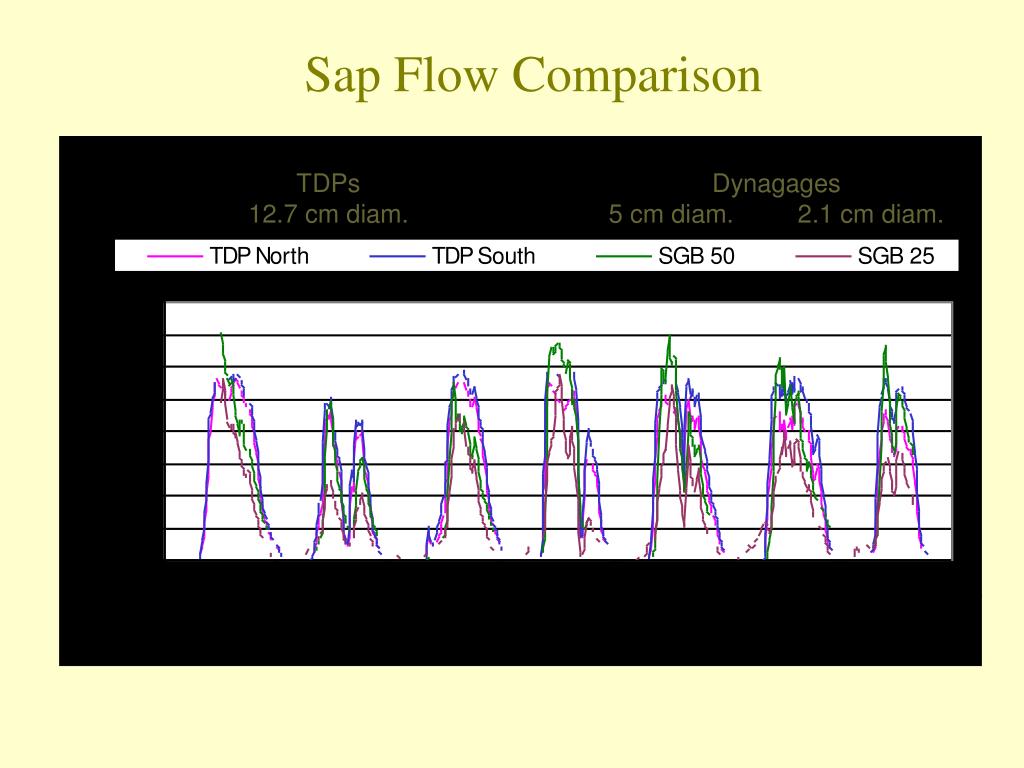 Sap Flow Comparison

TDPs
12.7 cm diam.

Dynagages
5 cm diam.
2.1 cm diam.

TDP North
TDP South
SGB 50
SGB 25